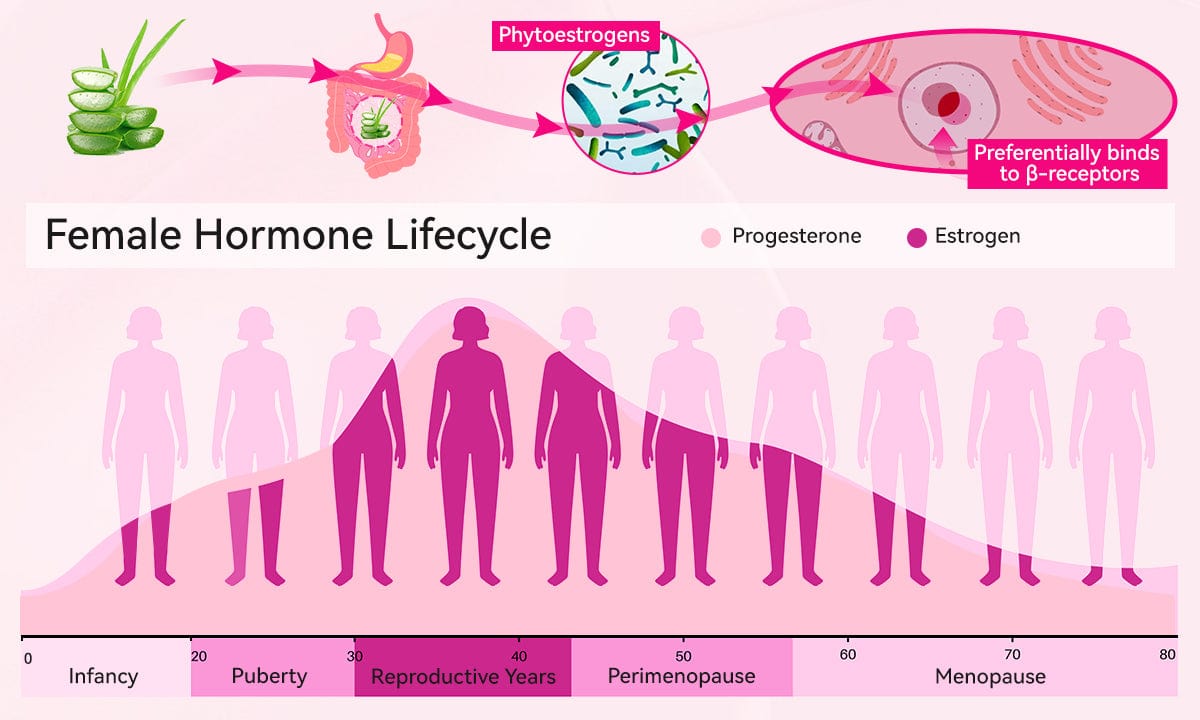 Phytoestrogens

Preferentially binds to β-receptors

Female Hormone Lifecycle

Progesterone

Estrogen

0 20 30 40 50 60 70 80

Infancy

Puberty

Reproductive Years

Perimenopause

Menopause